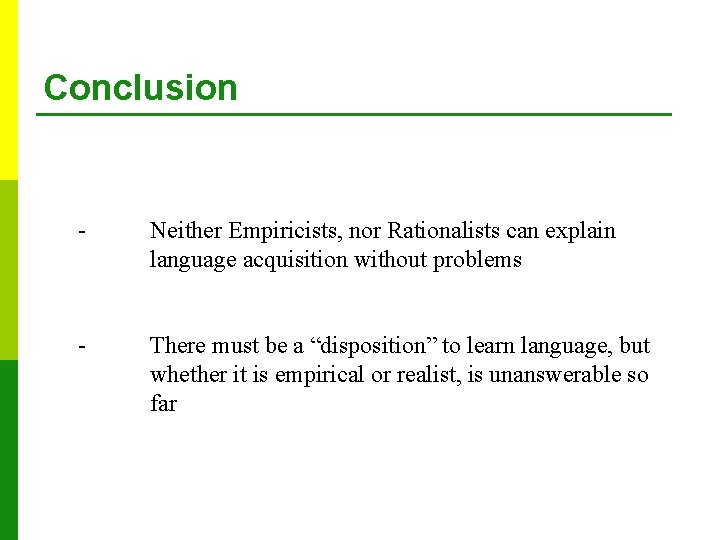 Conclusion

- Neither Empiricists, nor Rationalists can explain language acquisition without problems

- There must be a “disposition” to learn language, but whether it is empirical or realist, is unanswerable so far